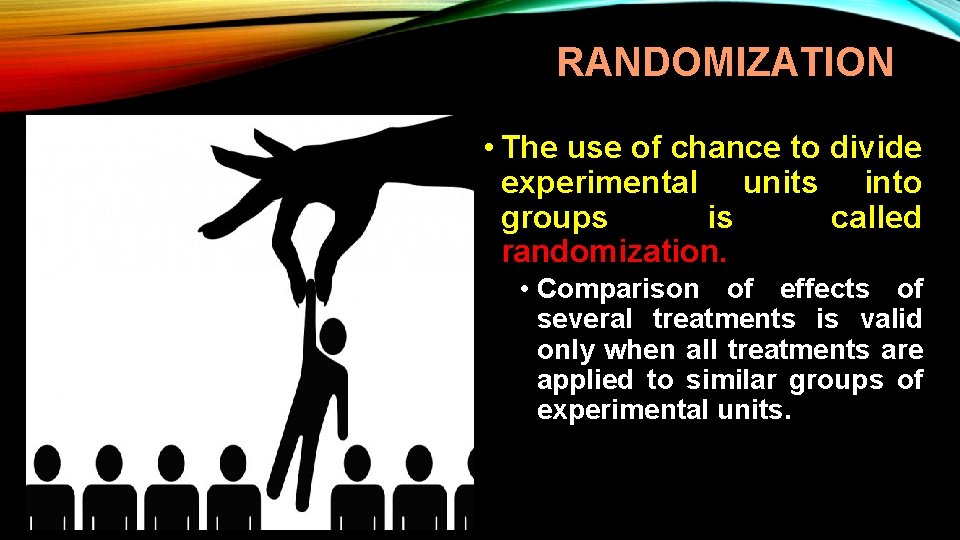 RANDOMIZATION

• The use of chance to divide experimental units into groups is called randomization.

• Comparison of effects of several treatments is valid only when all treatments are applied to similar groups of experimental units.